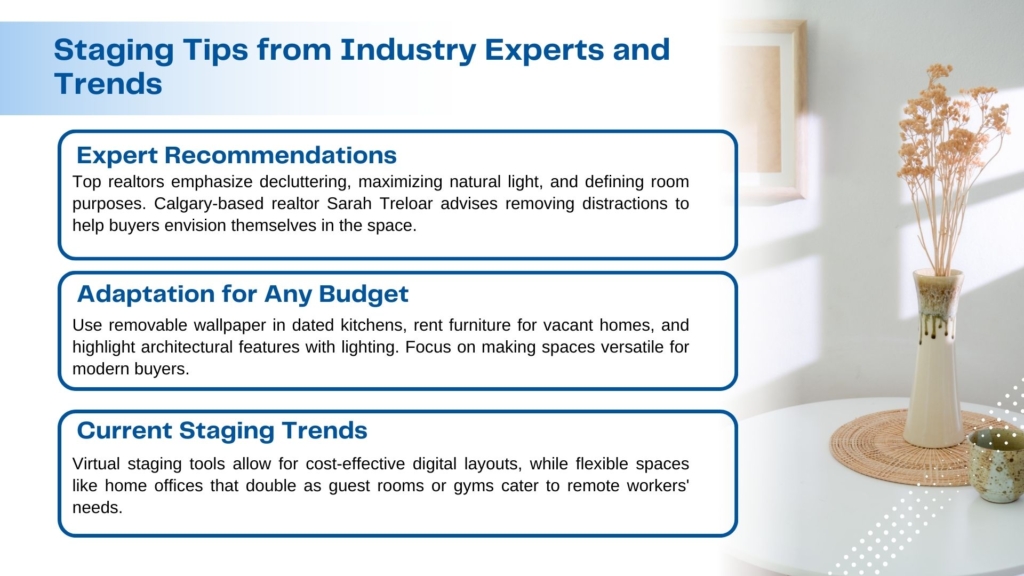 Staging Tips from Industry Experts and Trends

Expert Recommendations

Top realtors emphasize decluttering, maximizing natural light, and defining room purposes. Calgary-based realtor Sarah Treloar advises removing distractions to help buyers envision themselves in the space.

Adaptation for Any Budget

Use removable wallpaper in dated kitchens, rent furniture for vacant homes, and highlight architectural features with lighting. Focus on making spaces versatile for modern buyers.

Current Staging Trends

Virtual staging tools allow for cost-effective digital layouts, while flexible spaces like home offices that double as guest rooms or gyms cater to remote workers' needs.